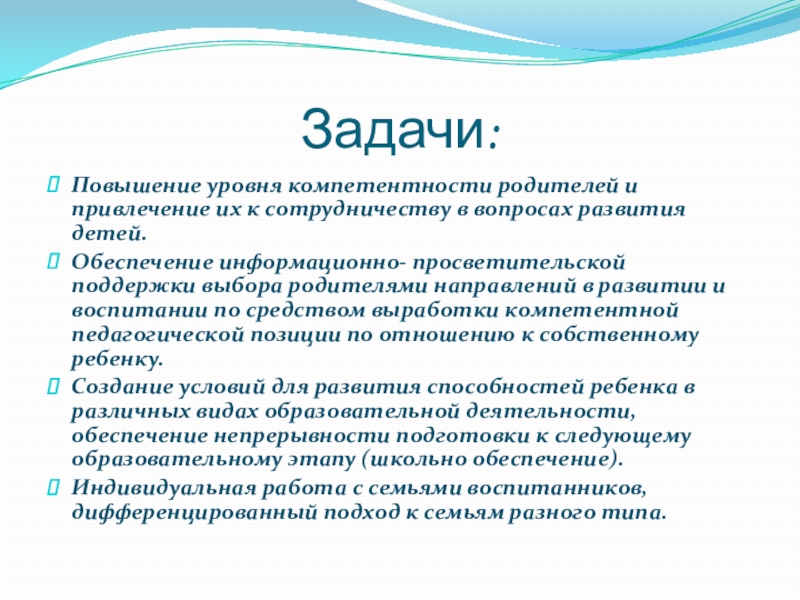 Задачи:

Повышение уровня компетентности родителей и привлечение их к сотрудничеству в вопросах развития детей.

Обеспечение информационно- просветительской поддержки выбора родителями направлений в развитии и воспитании по средством выработки компетентной педагогической позиции по отношению к собственному ребенку.

Создание условий для развития способностей ребенка в различных видах образовательной деятельности, обеспечение непрерывности подготовки к следующему образовательному этапу (школьно обеспечение).

Индивидуальная работа с семьями воспитанников, дифференцированный подход к семьям разного типа.